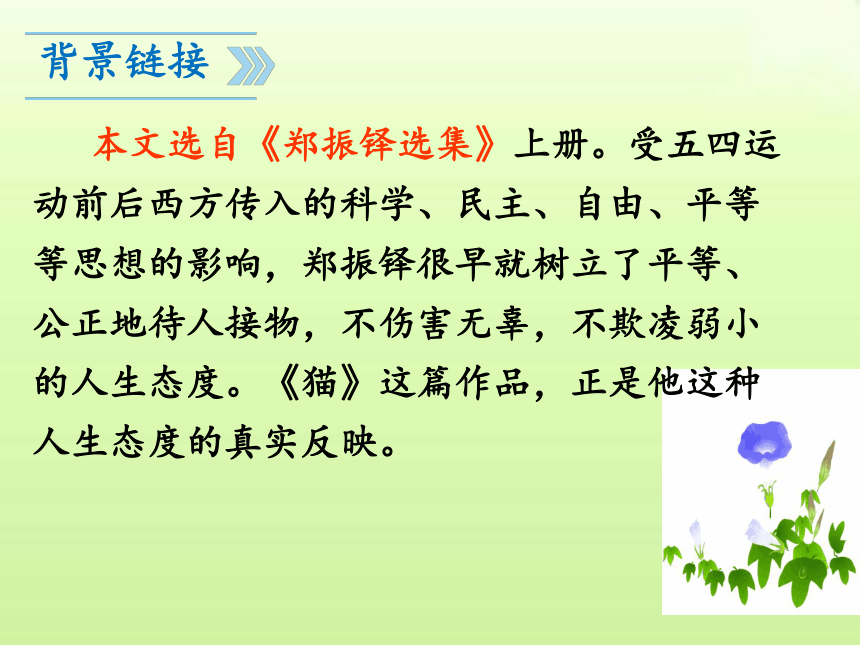 背景链接

本文选自《郑振铎选集》上册。受五四运动前后西方传入的科学、民主、自由、平等等思想的影响，郑振铎很早就树立了平等、公正地待人接物，不伤害无辜，不欺凌弱小的人生态度。《猫》这篇作品，正是他这种人生态度的真实反映。